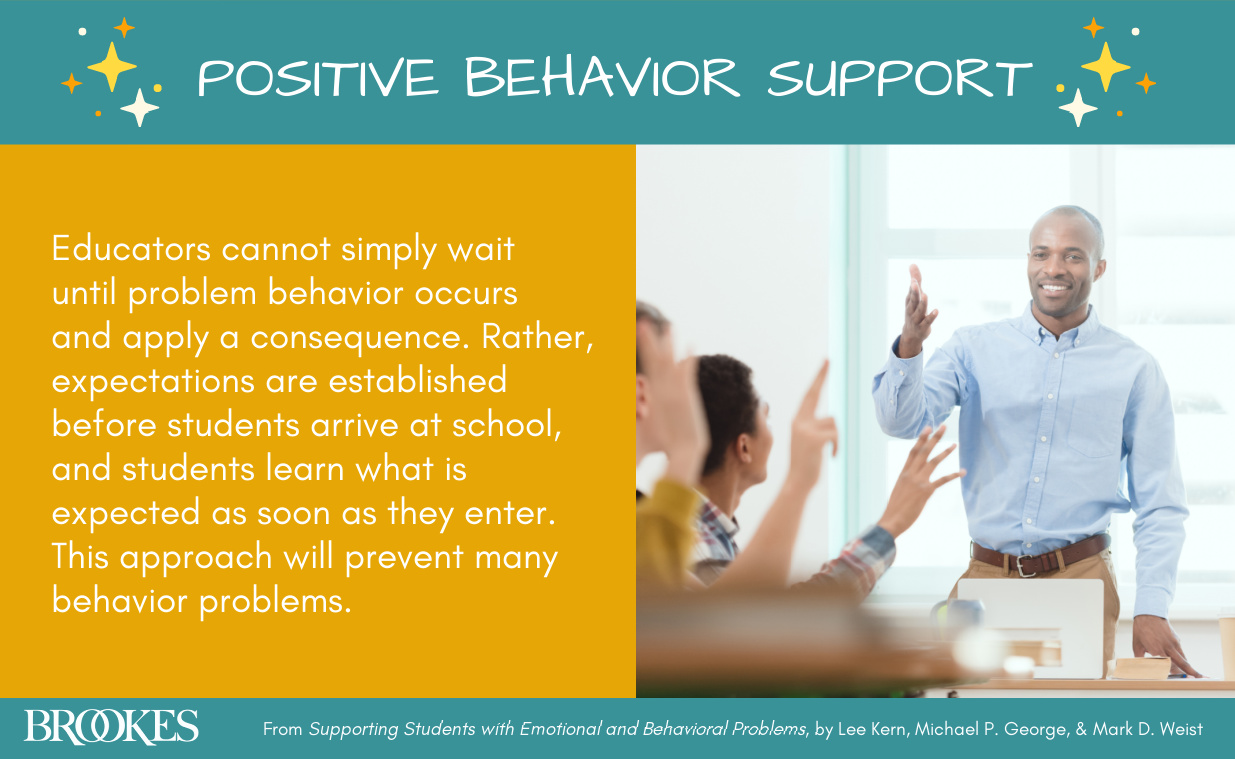 POSITIVE BEHAVIOR SUPPORT

Educators cannot simply wait until problem behavior occurs and apply a consequence. Rather, expectations are established before students arrive at school, and students learn what is expected as soon as they enter. This approach will prevent many behavior problems.

BROOKES

From Supporting Students with Emotional and Behavioral Problems, by Lee Kern, Michael P. George, & Mark D. Weist